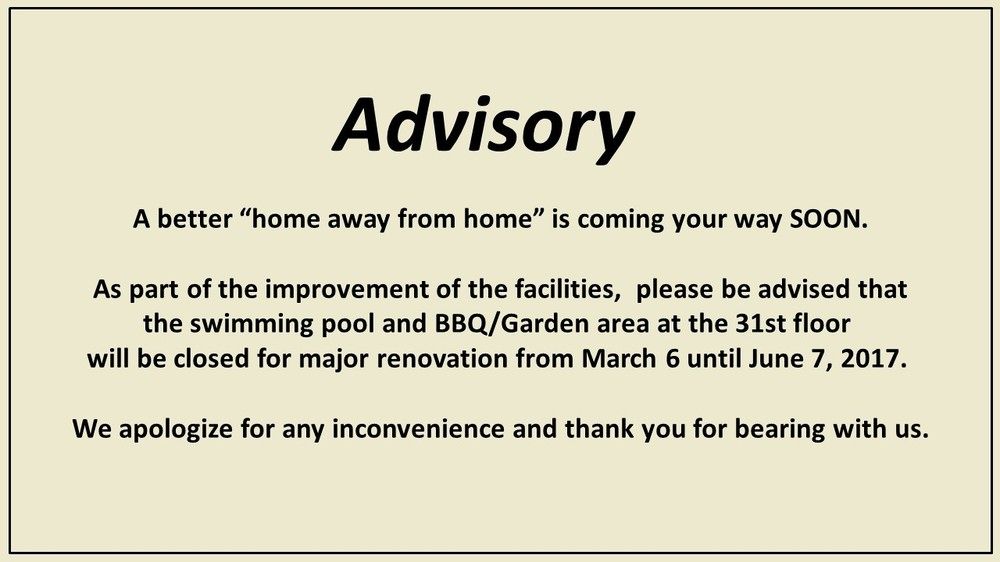 Advisory

A better “home away from home” is coming your way SOON.

As part of the improvement of the facilities, please be advised that the swimming pool and BBQ/Garden area at the 31st floor will be closed for major renovation from March 6 until June 7, 2017.

We apologize for any inconvenience and thank you for bearing with us.